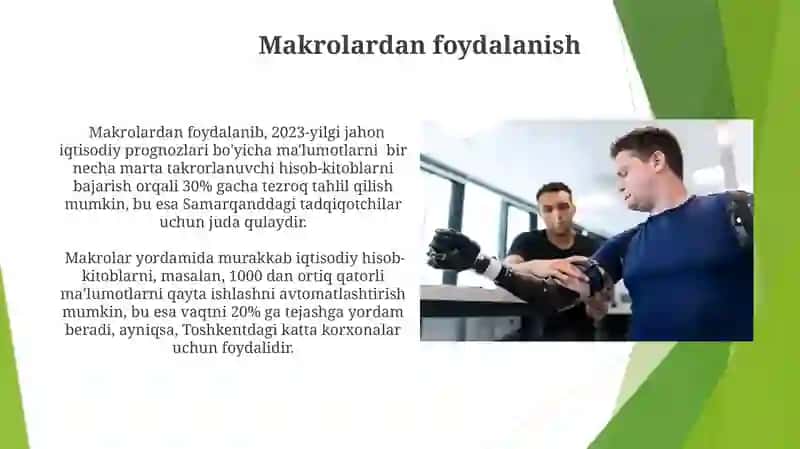 Makrolardan foydalanish

Makrolardan foydalanib, 2023-yilgi jahon iqtisodiy prognozlari bo'yicha ma'lumotlarni bir necha marta takrorlanuvchi hisob-kitoblarni bajarish orqali 30% gacha tezroq tahlil qilish mumkin, bu esa Samarqanddagi tadqiqotchilar uchun juda qulaydir.

Makrolar yordamida murakkab iqtisodiy hisob-kitoblarni, masalan, 1000 dan ortiq qatorli ma'lumotlarni qayta ishlashni avtomatlashtirish mumkin, bu esa vaqtni 20% ga tejashga yordam beradi, ayniqsa, Toshkentdagi katta korxonalar uchun foydalidir.